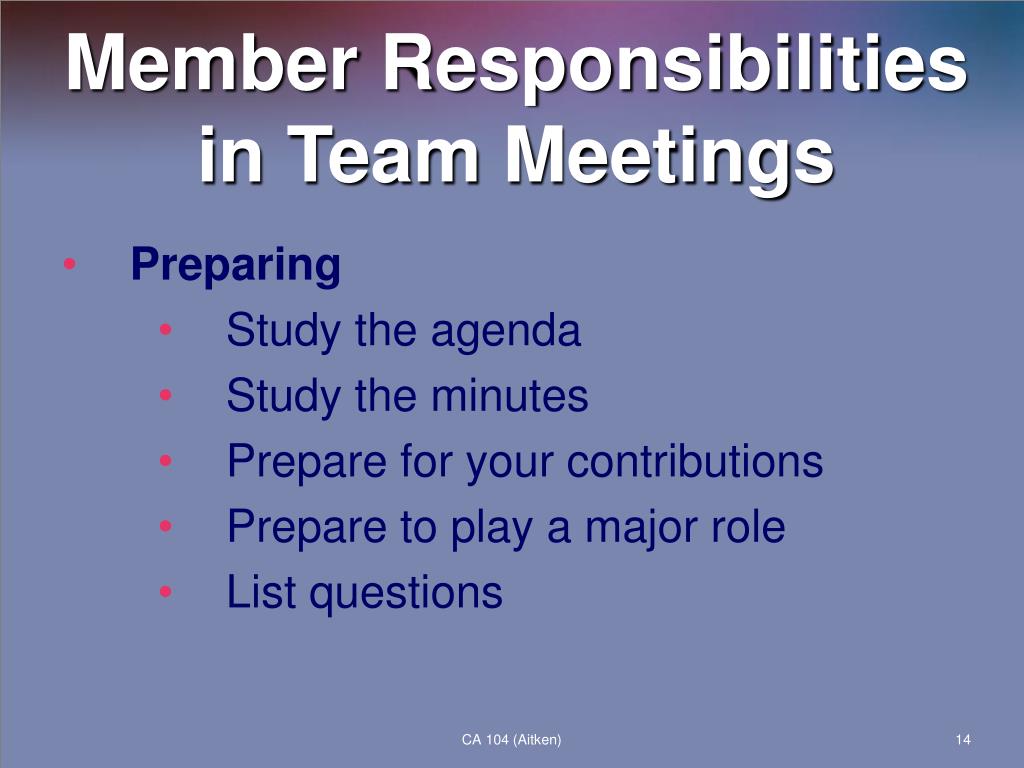 Member Responsibilities in Team Meetings

• Preparing
  • Study the agenda
  • Study the minutes
  • Prepare for your contributions
  • Prepare to play a major role
  • List questions

CA 104 (Aitken)

14